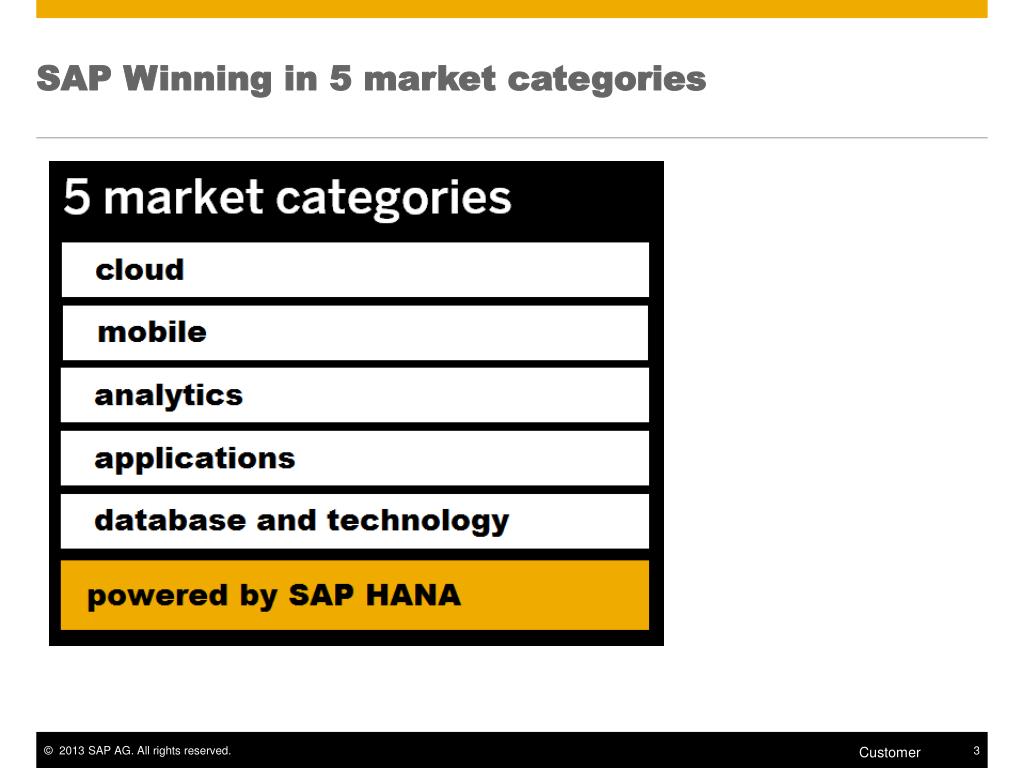 SAP Winning in 5 market categories

5 market categories

cloud

mobile

analytics

applications

database and technology

powered by SAP HANA

© 2013 SAP AG. All rights reserved.

Customer

3